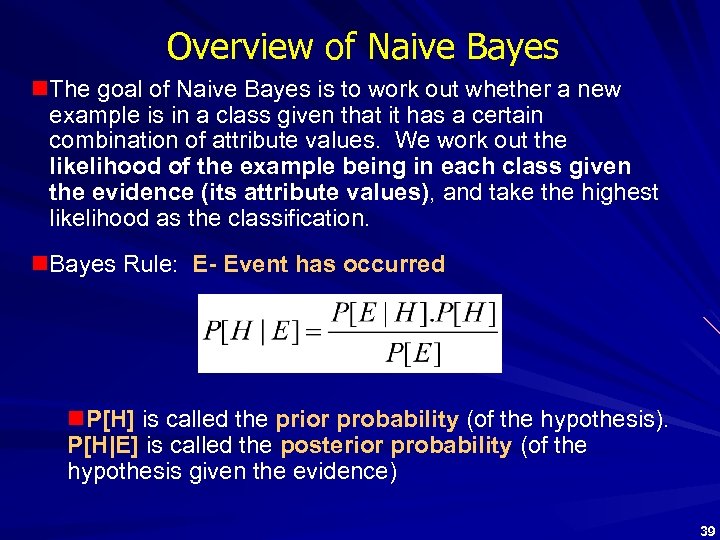 Overview of Naive Bayes

The goal of Naive Bayes is to work out whether a new example is in a class given that it has a certain combination of attribute values. We work out the likelihood of the example being in each class given the evidence (its attribute values), and take the highest likelihood as the classification.

Bayes Rule: E- Event has occurred

$P[H \mid E] = \frac{P[E \mid H].P[H]}{P[E]}$

P[H] is called the prior probability (of the hypothesis). P[H|E] is called the posterior probability (of the hypothesis given the evidence)

39